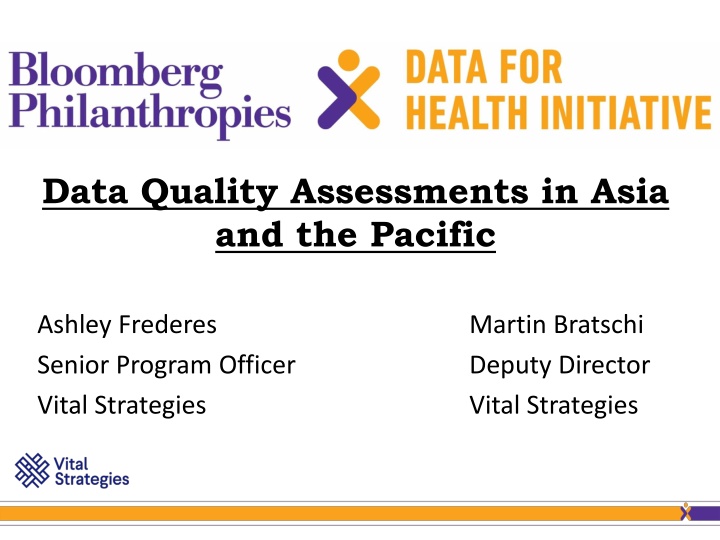 Bloomberg Philanthropies

DATA FOR HEALTH INITIATIVE

Data Quality Assessments in Asia and the Pacific

Ashley Frederes
Senior Program Officer
Vital Strategies

Martin Bratschi
Deputy Director
Vital Strategies

Vital Strategies